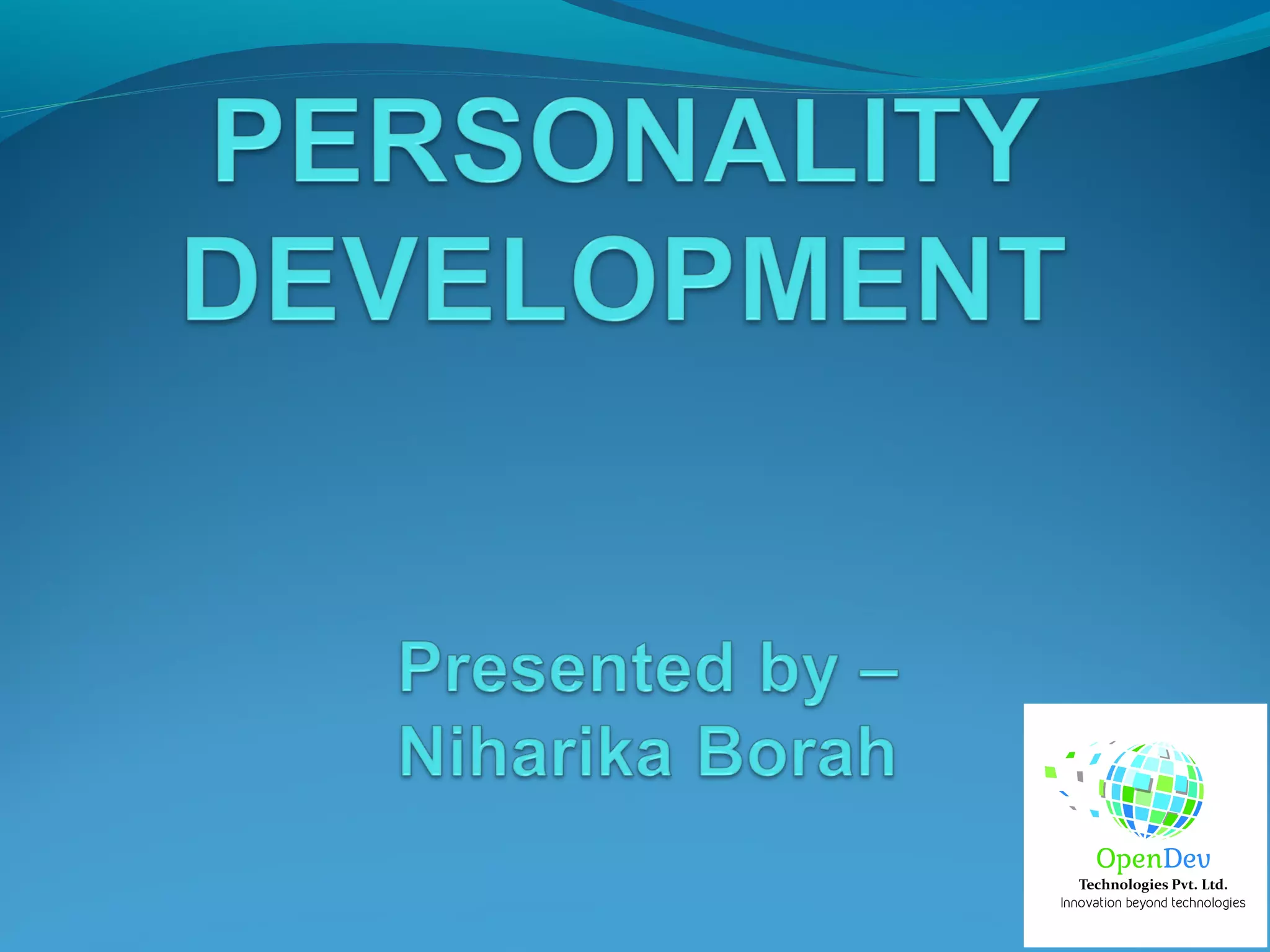 PERSONALITY DEVELOPMENT

Presented by –
Niharika Borah

OpenDev
Technologies Pvt. Ltd.
Innovation beyond technologies